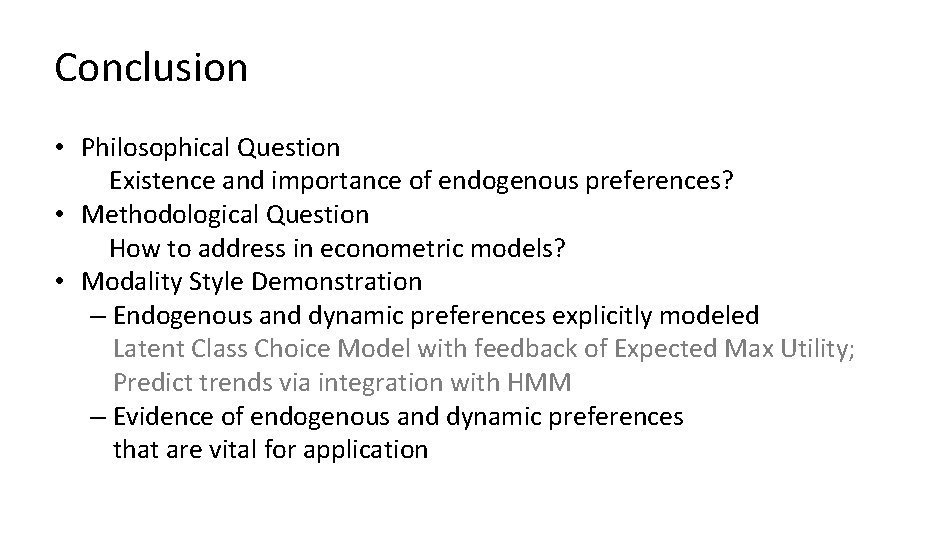 Conclusion

• Philosophical Question
Existence and importance of endogenous preferences?
• Methodological Question
How to address in econometric models?
• Modality Style Demonstration
– Endogenous and dynamic preferences explicitly modeled
Latent Class Choice Model with feedback of Expected Max Utility; Predict trends via integration with HMM
– Evidence of endogenous and dynamic preferences that are vital for application